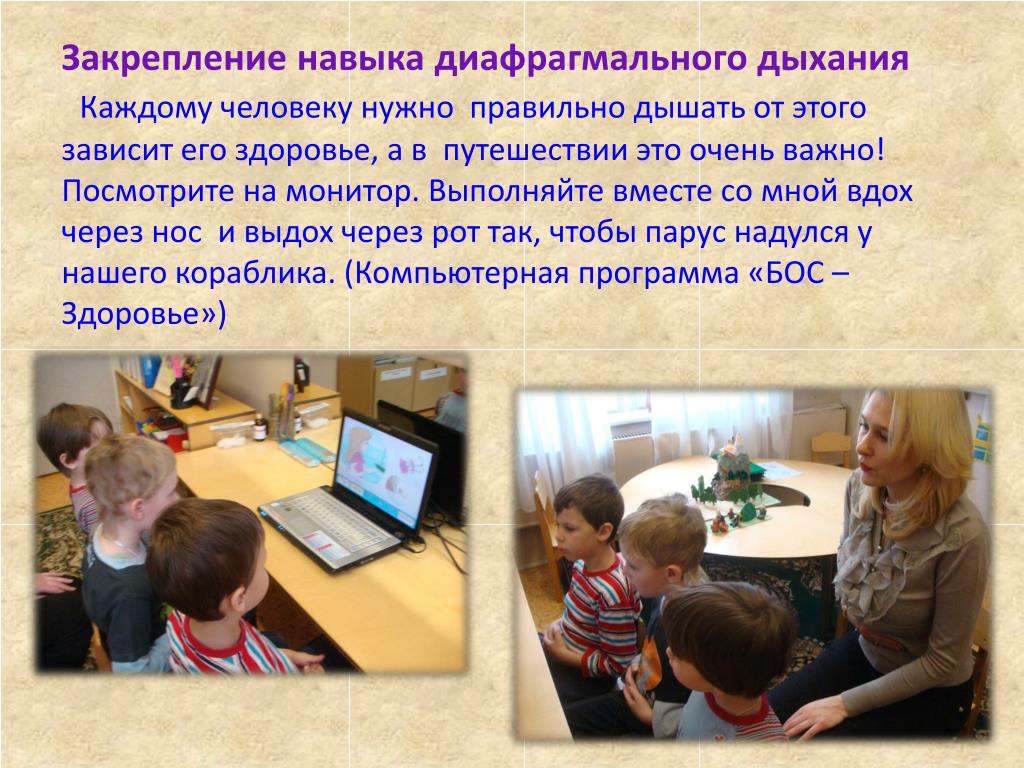 Закрепление навыка диафрагмального дыхания

Каждому человеку нужно правильно дышать от этого зависит его здоровье, а в путешествии это очень важно! Посмотрите на монитор. Выполняйте вместе со мной вдох через нос и выдох через рот так, чтобы парус надулся у нашего кораблика. (Компьютерная программа «БОС – Здоровье»)